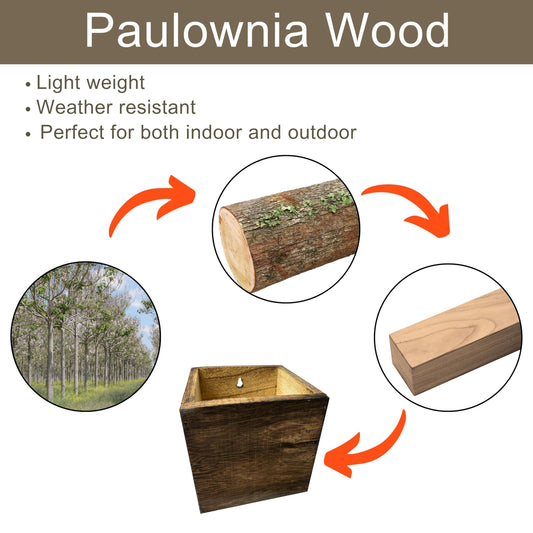 Paulownia Wood

• Light weight
• Weather resistant
• Perfect for both indoor and outdoor